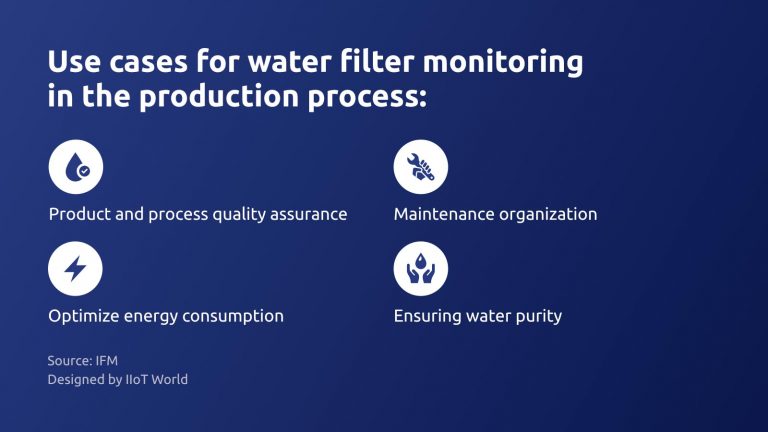 Use cases for water filter monitoring in the production process:

Product and process quality assurance

Optimize energy consumption

Maintenance organization

Ensuring water purity

Source: IFM
Designed by IIoT World